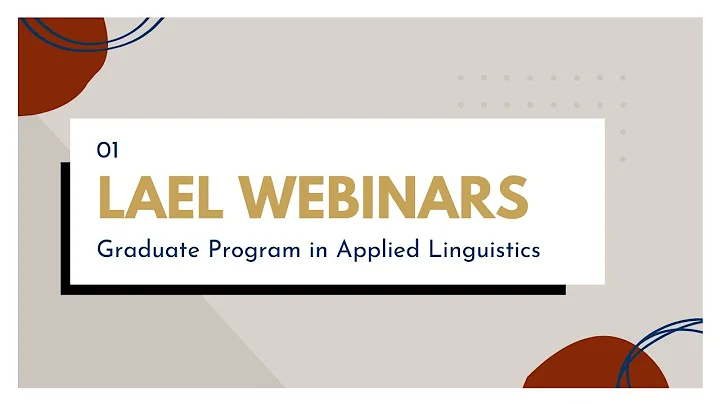 01
LAEL WEBINARS
Graduate Program in Applied Linguistics